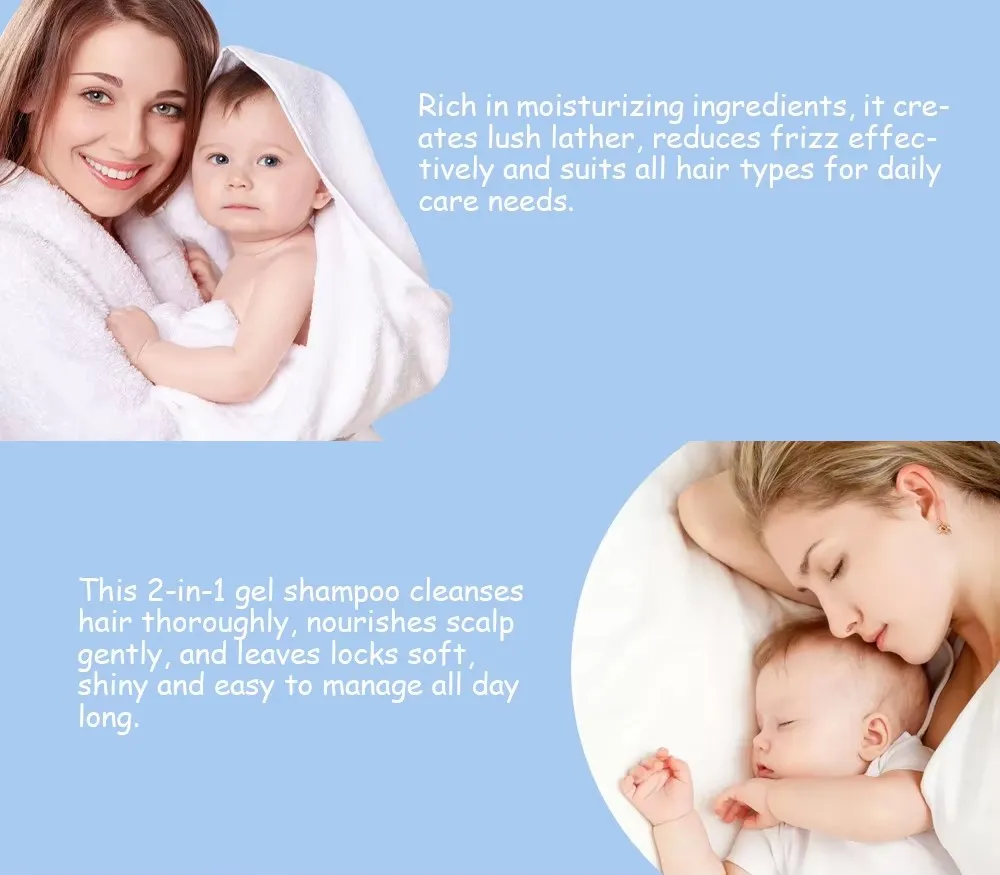 Rich in moisturizing ingredients, it creates lush lather, reduces frizz effectively and suits all hair types for daily care needs.

This 2-in-1 gel shampoo cleanses hair thoroughly, nourishes scalp gently, and leaves locks soft, shiny and easy to manage all day long.